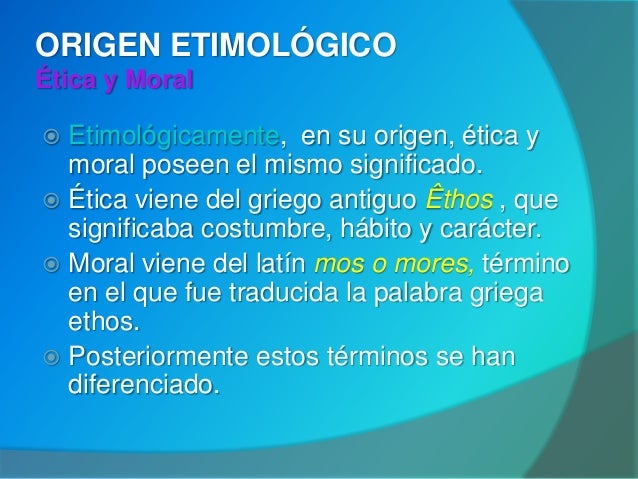 ORIGEN ETIMOLÓGICO
Ética y Moral

Etimológicamente, en su origen, ética y moral poseen el mismo significado.

Ética viene del griego antiguo Êthos , que significaba costumbre, hábito y carácter.

Moral viene del latín mos o mores, término en el que fue traducida la palabra griega ethos.

Posteriormente estos términos se han diferenciado.